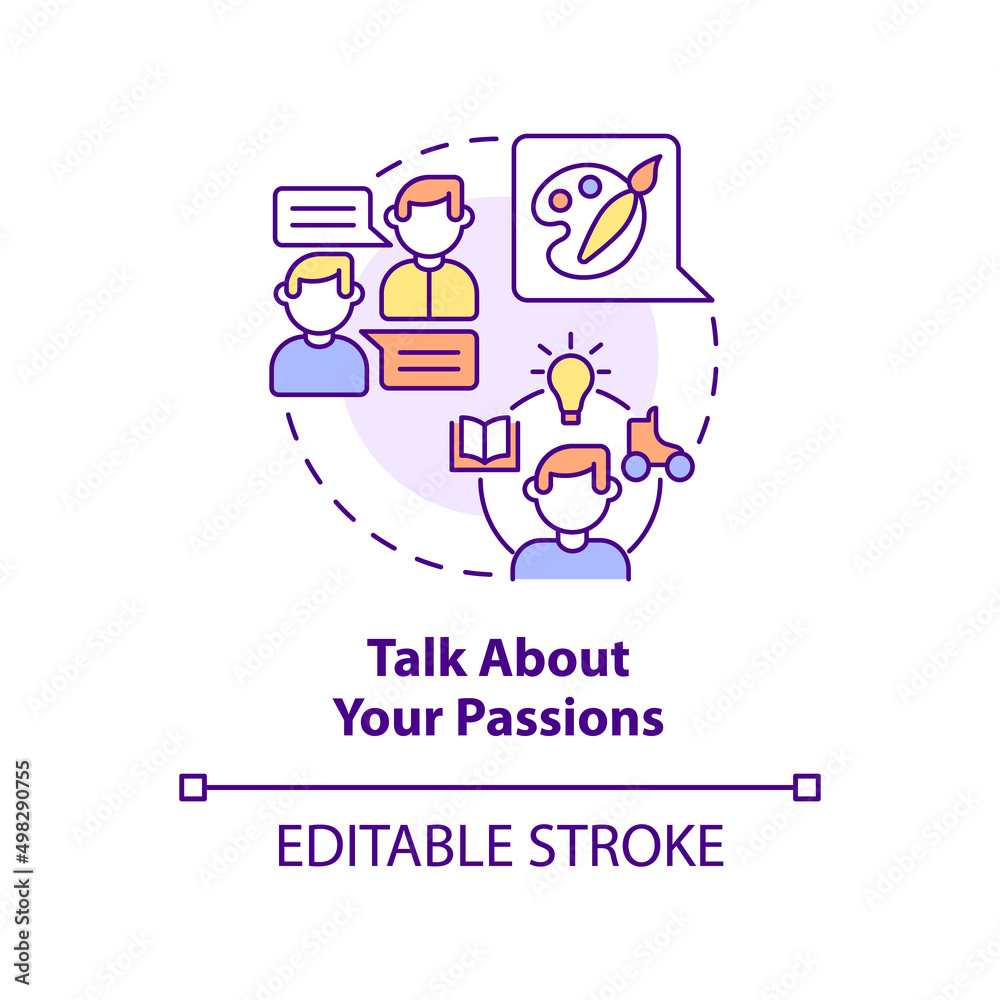 Talk About Your Passions

EDITABLE STROKE

Adobe Stock | #498290755